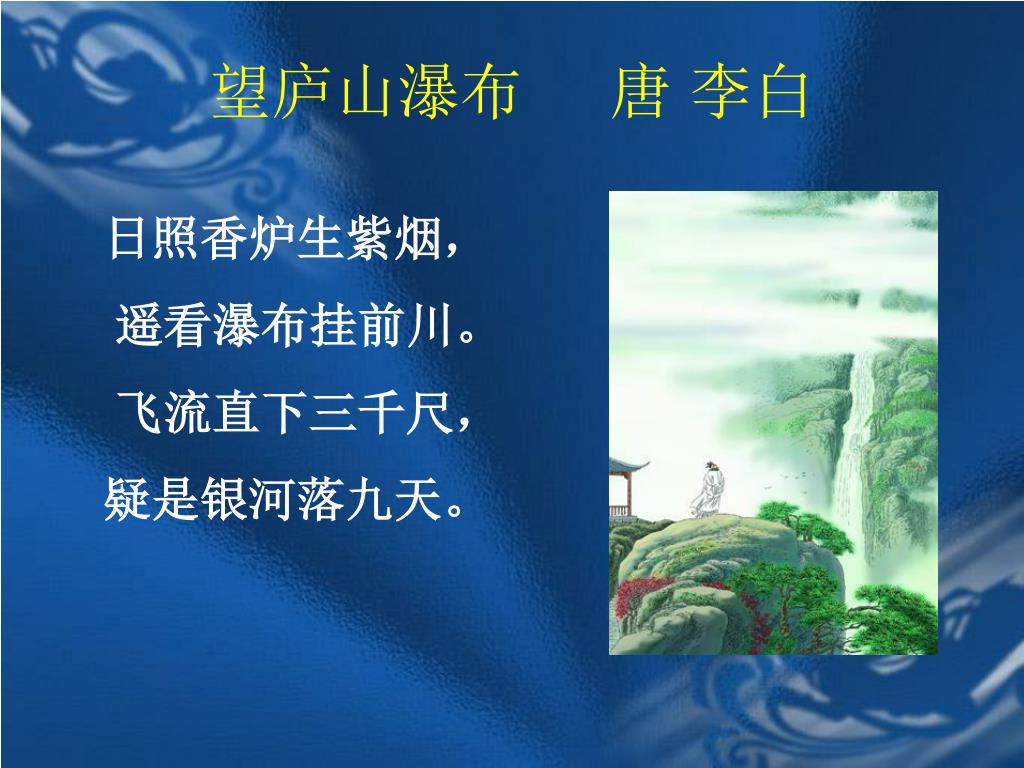 望庐山瀑布　唐 李白

日照香炉生紫烟，

遥看瀑布挂前川。

飞流直下三千尺，

疑是银河落九天。